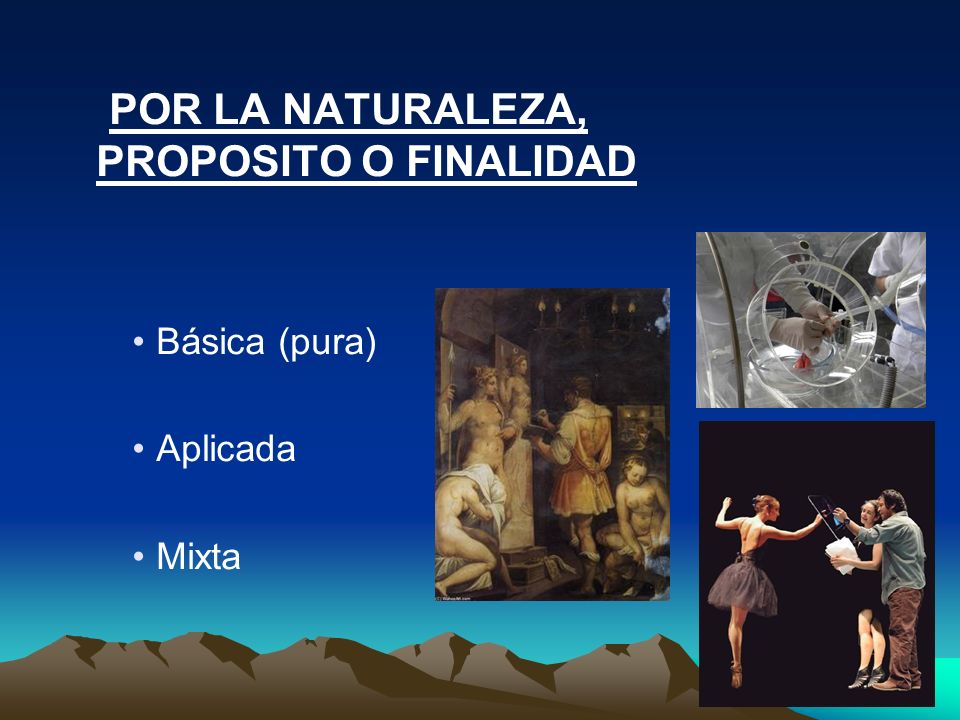 POR LA NATURALEZA, PROPOSITO O FINALIDAD

• Básica (pura)

• Aplicada

• Mixta